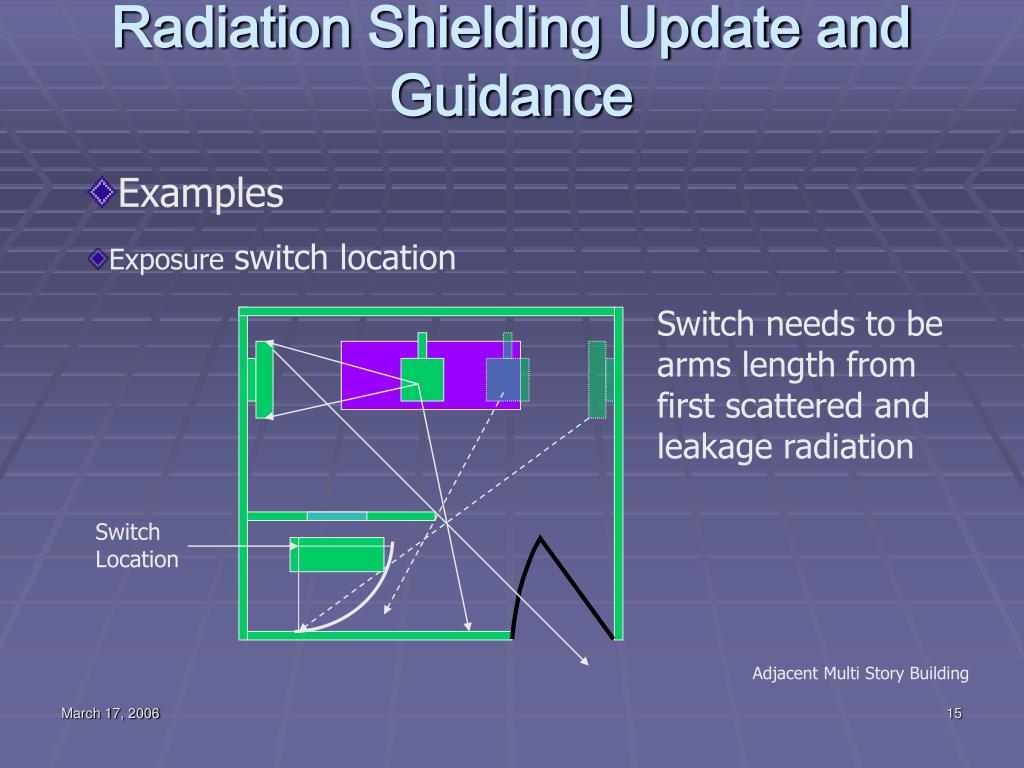 Radiation Shielding Update and Guidance

Examples

Exposure switch location

Switch needs to be arms length from first scattered and leakage radiation

Switch Location

Adjacent Multi Story Building

March 17, 2006

15